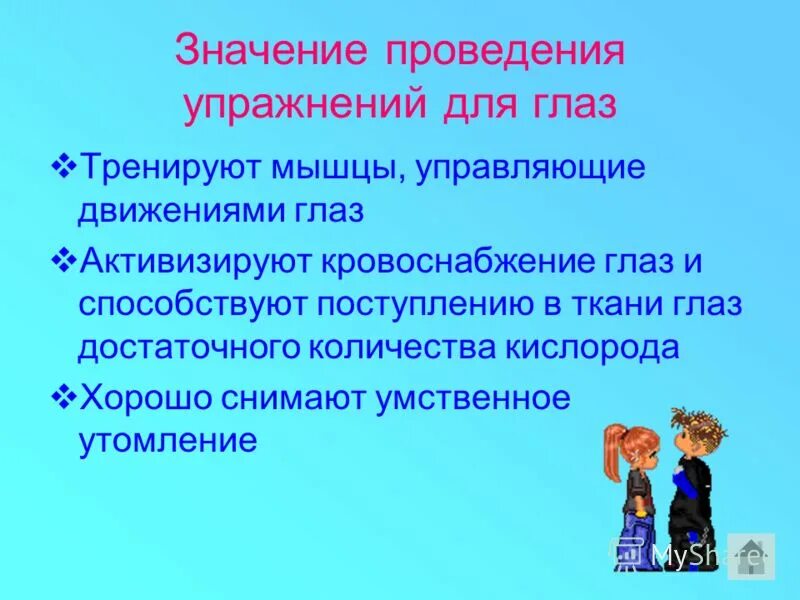 Значение проведения упражнений для глаз

❖Тренируют мышцы, управляющие движениями глаз

❖Активизируют кровоснабжение глаз и способствуют поступлению в ткани глаз достаточного количества кислорода

❖Хорошо снимают умственное утомление

MyShared